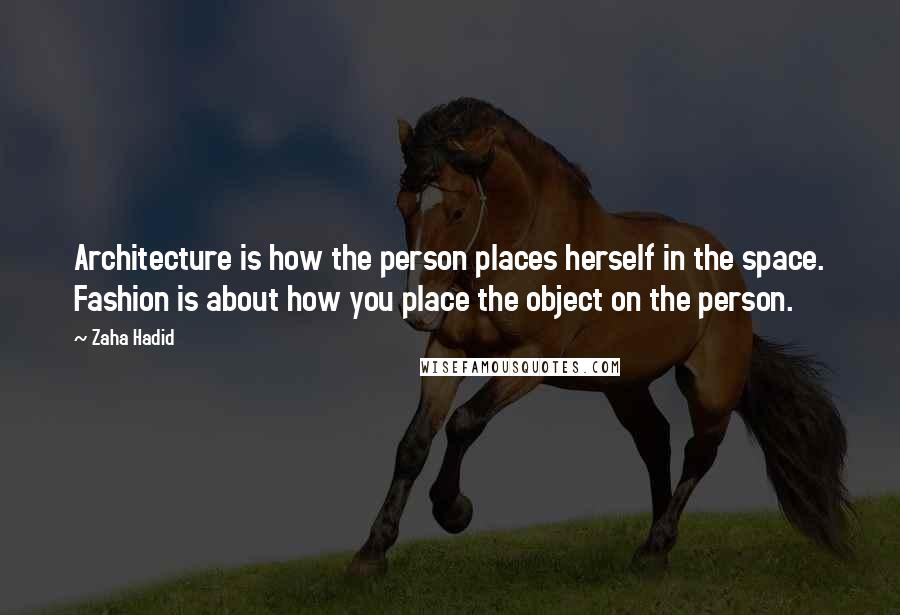 Architecture is how the person places herself in the space. Fashion is about how you place the object on the person.

~ Zaha Hadid

WISEFAMOUSQUOTES.COM